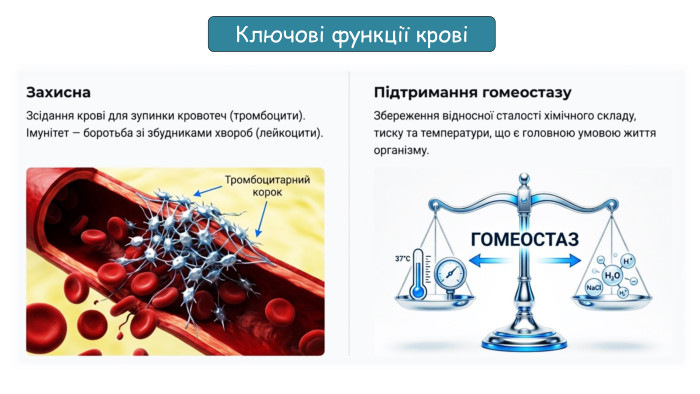 Ключові функції крові

Захисна

Зсідання крові для зупинки кровотеч (тромбоцити). Імунітет — боротьба зі збудниками хвороб (лейкоцити).

Тромбоцитарний корок

Підтримання гомеостазу

Збереження відносної сталості хімічного складу, тиску та температури, що є головною умовою життя організму.

ГОМЕОСТАЗ

37°C

$H^+$

$H_2O$

NaCl

$H^+$